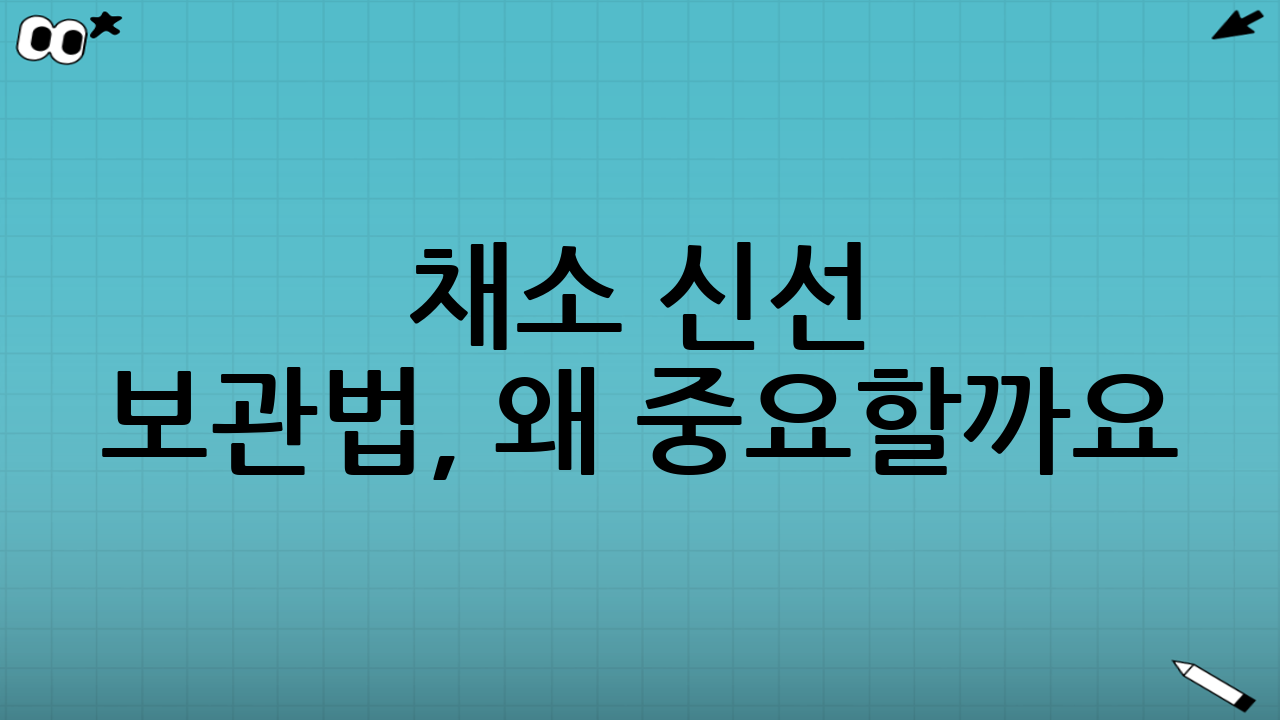 채소 신선
보관법, 왜 중요할까요